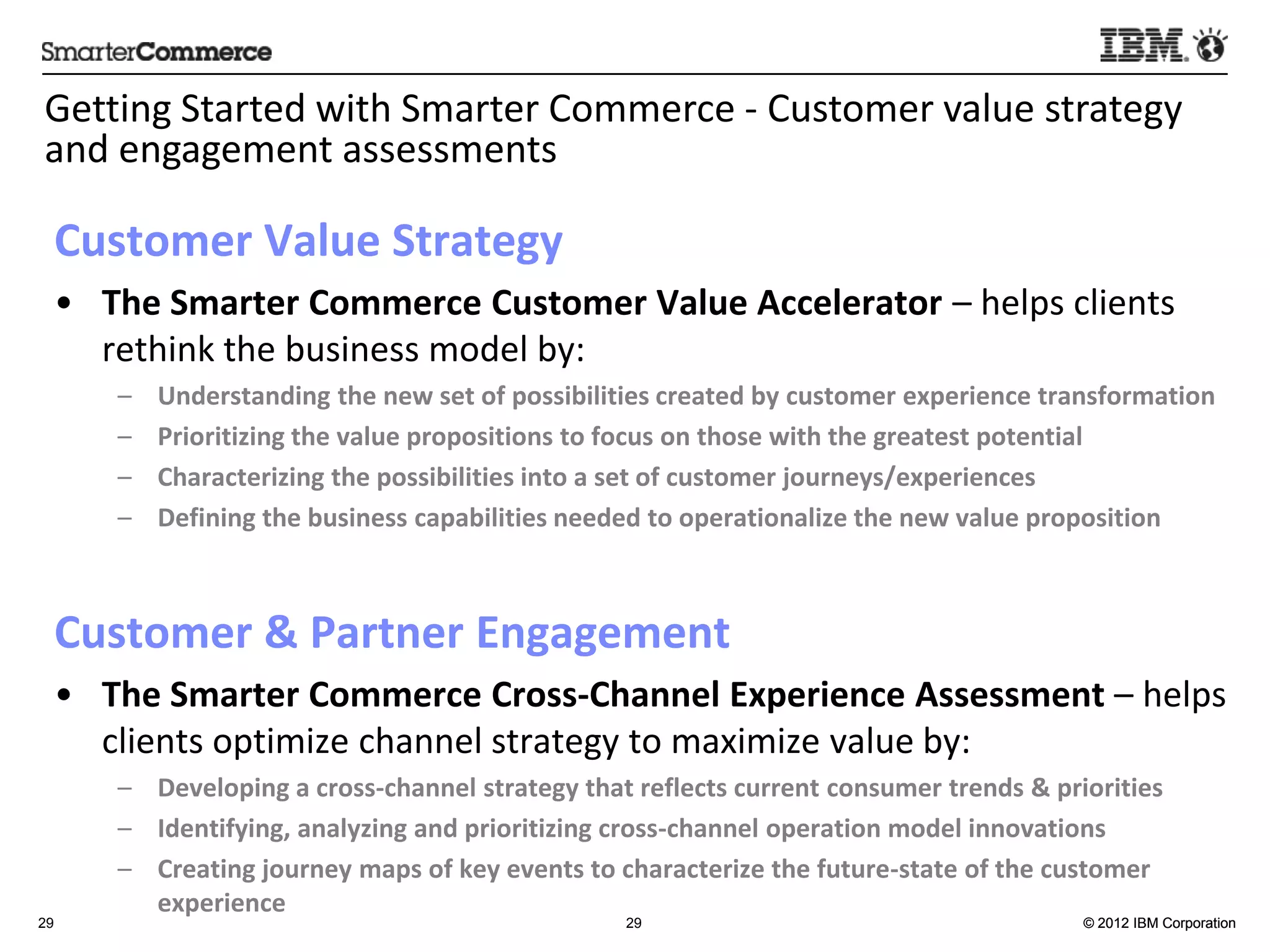 SmarterCommerce

IBM.

Getting Started with Smarter Commerce - Customer value strategy and engagement assessments

Customer Value Strategy

• The Smarter Commerce Customer Value Accelerator – helps clients rethink the business model by:

– Understanding the new set of possibilities created by customer experience transformation
– Prioritizing the value propositions to focus on those with the greatest potential
– Characterizing the possibilities into a set of customer journeys/experiences
– Defining the business capabilities needed to operationalize the new value proposition

Customer & Partner Engagement

• The Smarter Commerce Cross-Channel Experience Assessment – helps clients optimize channel strategy to maximize value by:

– Developing a cross-channel strategy that reflects current consumer trends & priorities
– Identifying, analyzing and prioritizing cross-channel operation model innovations
– Creating journey maps of key events to characterize the future-state of the customer experience

29 29 © 2012 IBM Corporation